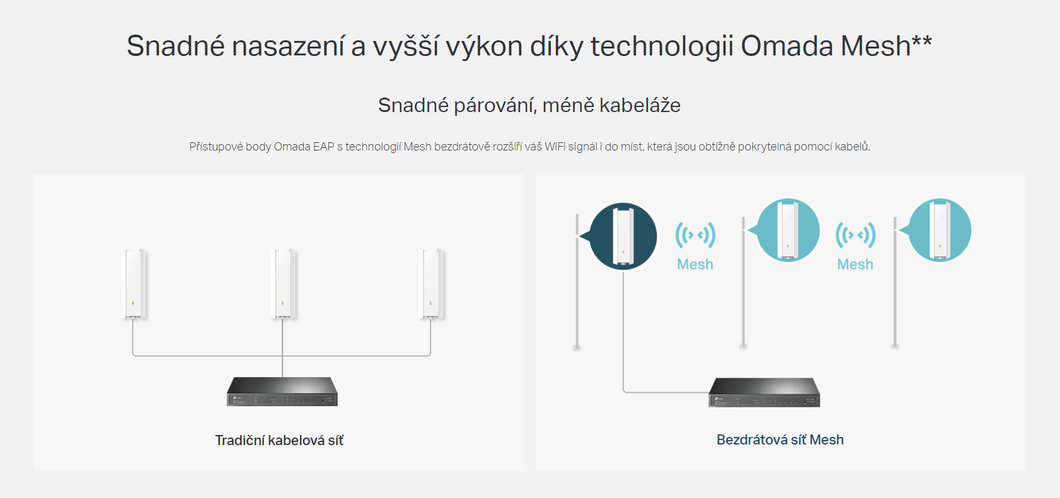 Snadné nasazení a vyšší výkon díky technologii Omada Mesh**

Snadné párování, méně kabeláže

Přístupové body Omada EAP s technologií Mesh bezdrátově rozšíří váš WiFi signál i do míst, která jsou obtížně pokrytelná pomocí kabelů.

Tradiční kabelová síť

Mesh

Mesh

Bezdrátová síť Mesh